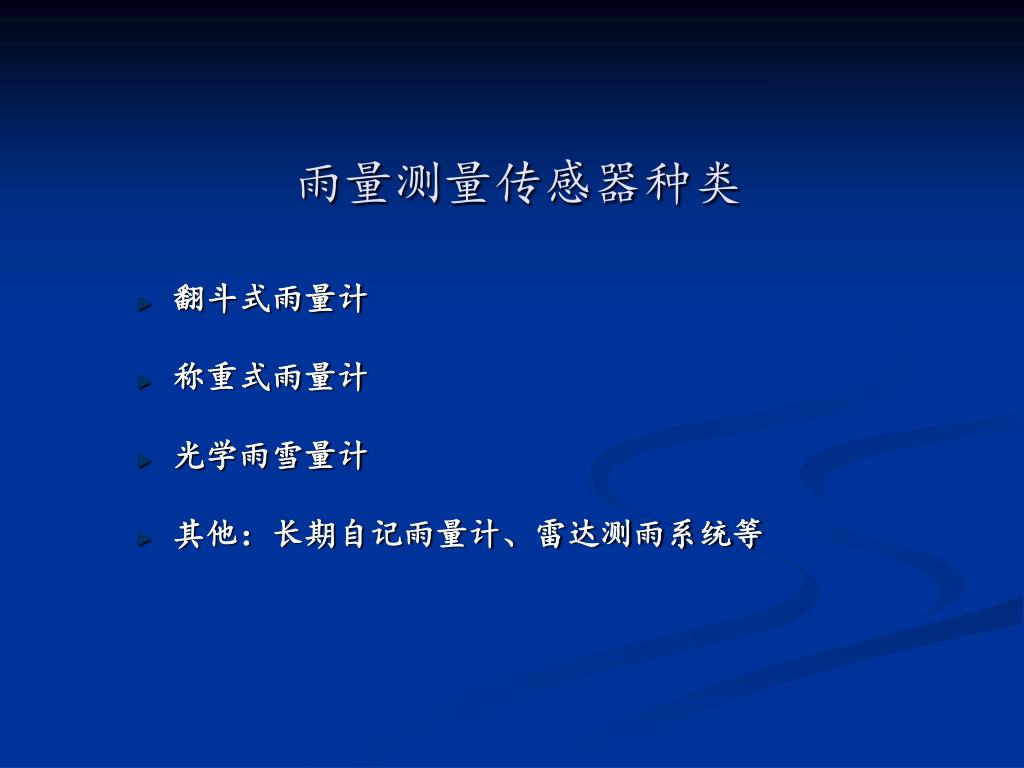 雨量测量传感器种类

翻斗式雨量计

称重式雨量计

光学雨雪量计

其他：长期自记雨量计、雷达测雨系统等